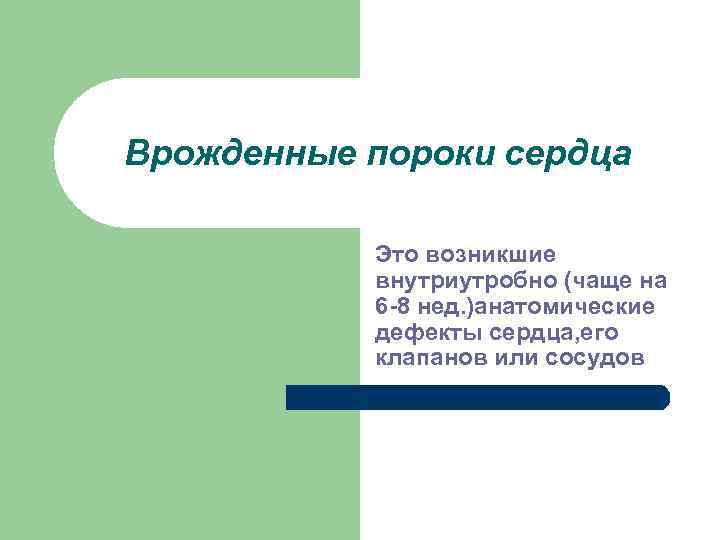 Врожденные пороки сердца

Это возникшие внутриутробно (чаще на 6-8 нед.)анатомические дефекты сердца,его клапанов или сосудов